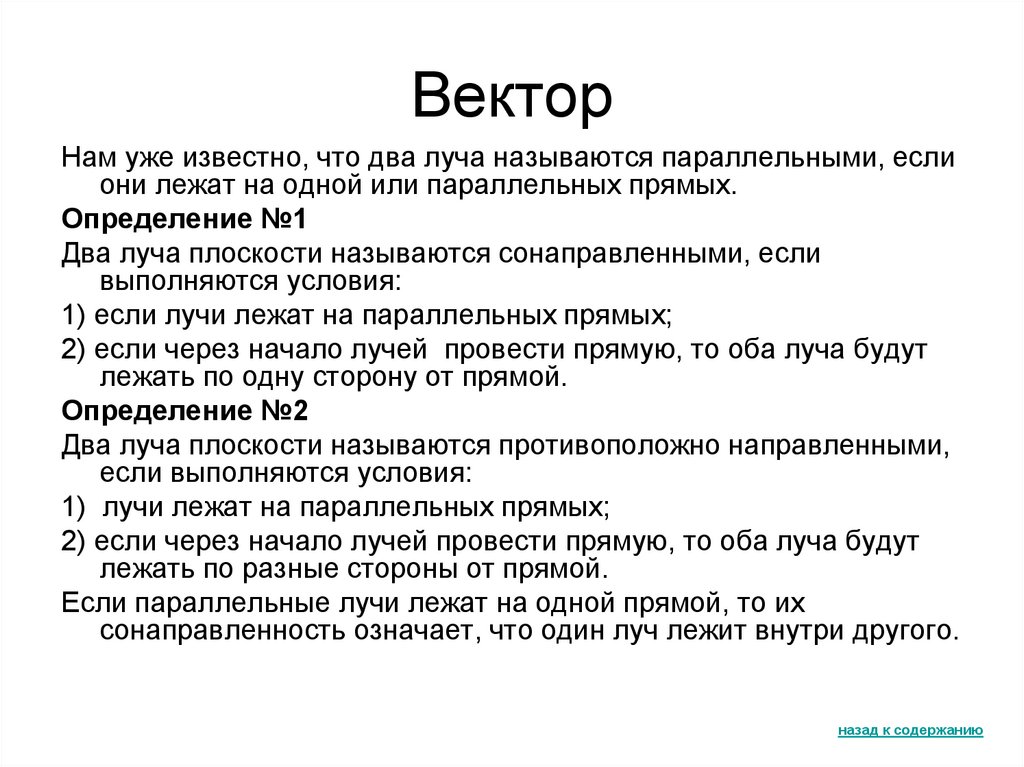 Вектор

Нам уже известно, что два луча называются параллельными, если они лежат на одной или параллельных прямых.

Определение №1

Два луча плоскости называются сонаправленными, если выполняются условия:

1) если лучи лежат на параллельных прямых;

2) если через начало лучей провести прямую, то оба луча будут лежать по одну сторону от прямой.

Определение №2

Два луча плоскости называются противоположно направленными, если выполняются условия:

1) лучи лежат на параллельных прямых;

2) если через начало лучей провести прямую, то оба луча будут лежать по разные стороны от прямой.

Если параллельные лучи лежат на одной прямой, то их сонаправленность означает, что один луч лежит внутри другого.

назад к содержанию